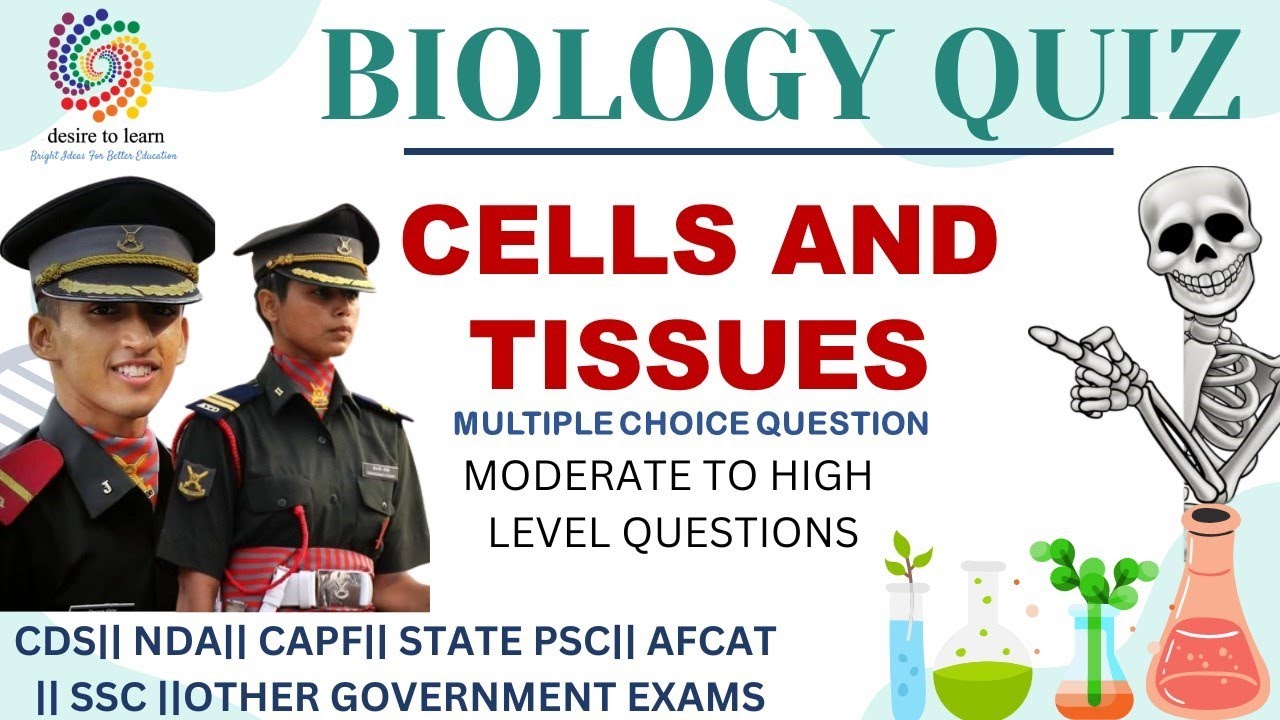 desire to learn
Bright Ideas For Better Education

BIOLOGY QUIZ

CELLS AND TISSUES

MULTIPLE CHOICE QUESTION

MODERATE TO HIGH LEVEL QUESTIONS

CDS|| NDA|| CAPF|| STATE PSC|| AFCAT || SSC ||OTHER GOVERNMENT EXAMS